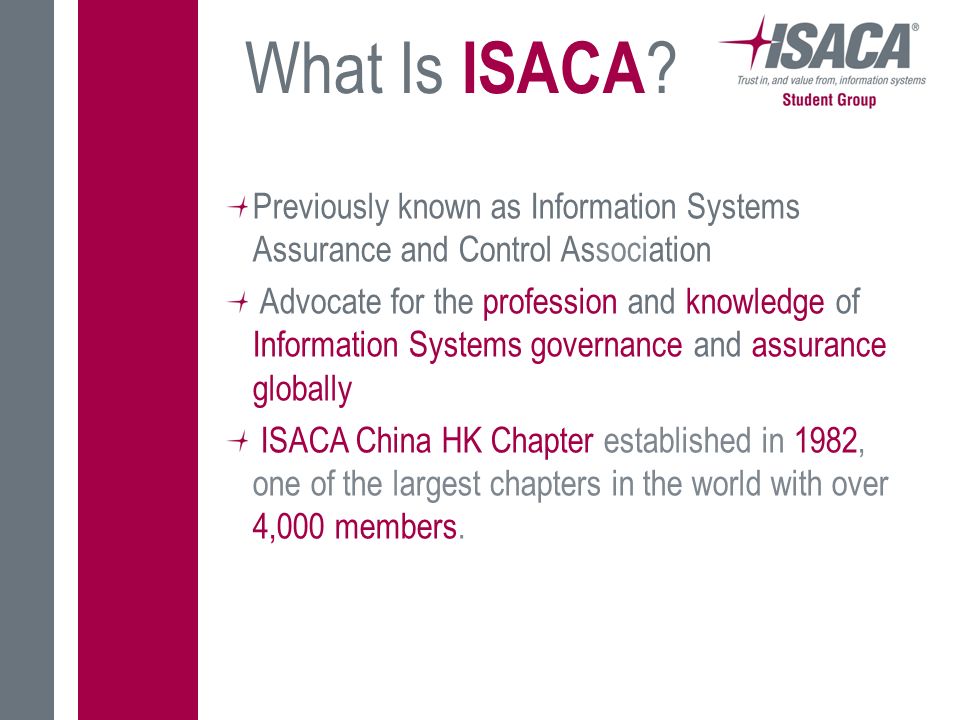 What Is ISACA?

ISACA®
Trust in, and value from, information systems
Student Group

Previously known as Information Systems Assurance and Control Association

Advocate for the profession and knowledge of Information Systems governance and assurance globally

ISACA China HK Chapter established in 1982, one of the largest chapters in the world with over 4,000 members.